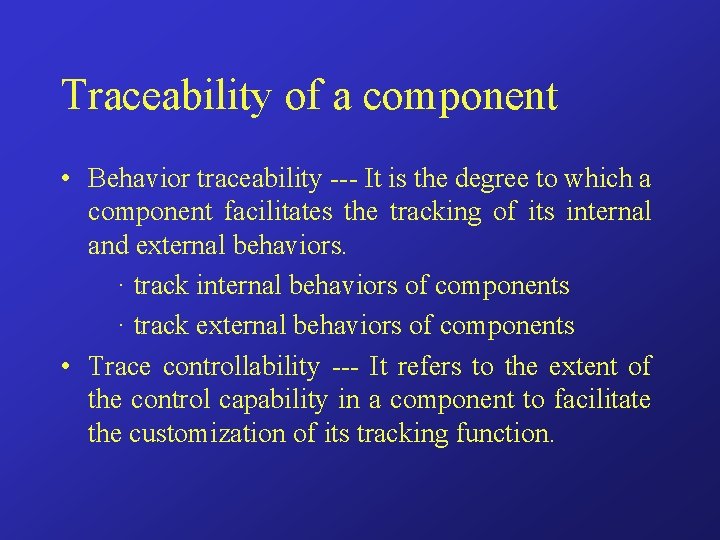 Traceability of a component

• Behavior traceability --- It is the degree to which a component facilitates the tracking of its internal and external behaviors.

· track internal behaviors of components

· track external behaviors of components

• Trace controllability --- It refers to the extent of the control capability in a component to facilitate the customization of its tracking function.